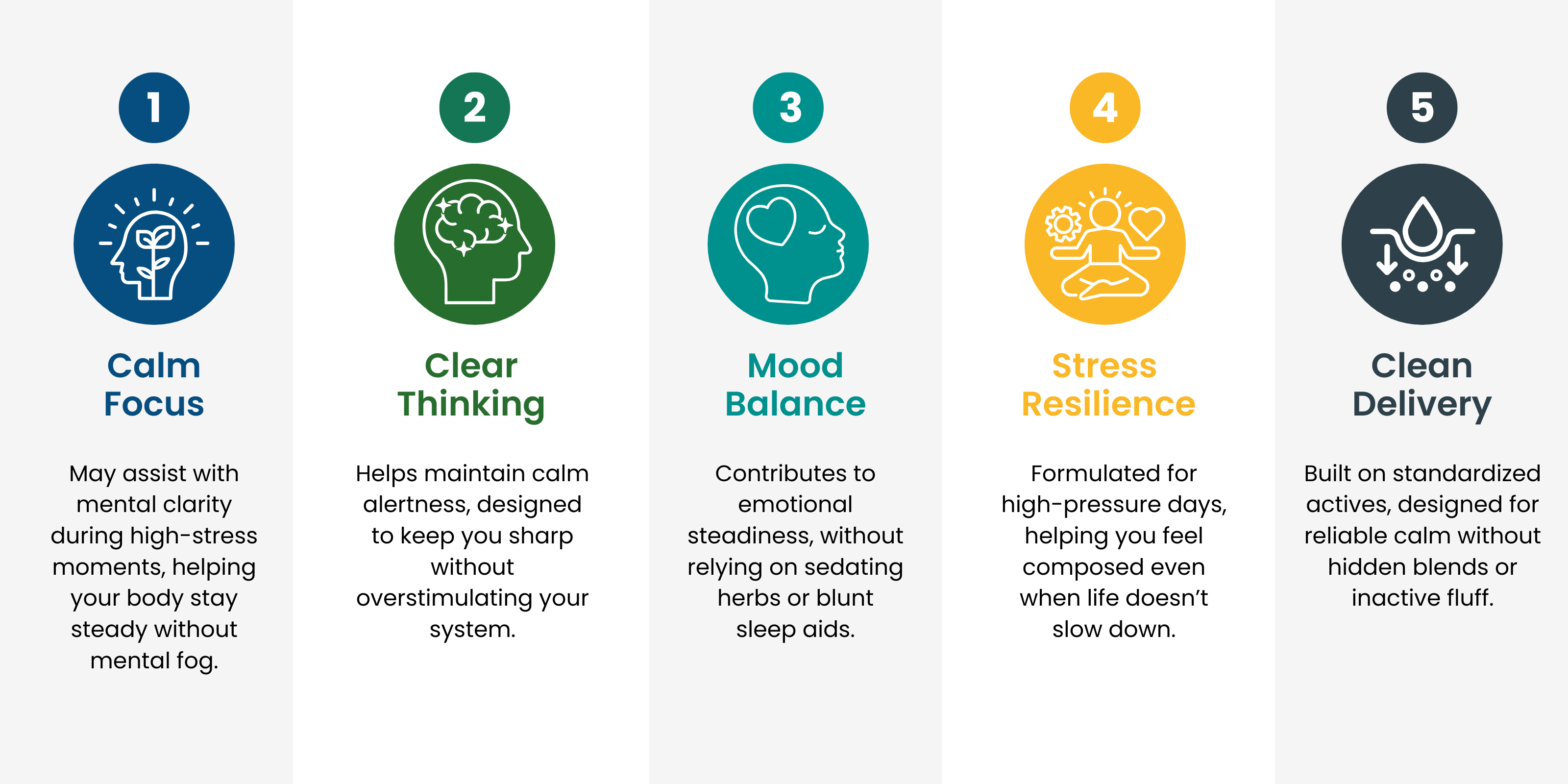 1

Calm Focus

May assist with mental clarity during high-stress moments, helping your body stay steady without mental fog.

2

Clear Thinking

Helps maintain calm alertness, designed to keep you sharp without overstimulating your system.

3

Mood Balance

Contributes to emotional steadiness, without relying on sedating herbs or blunt sleep aids.

4

Stress Resilience

Formulated for high-pressure days, helping you feel composed even when life doesn't slow down.

5

Clean Delivery

Built on standardized actives, designed for reliable calm without hidden blends or inactive fluff.